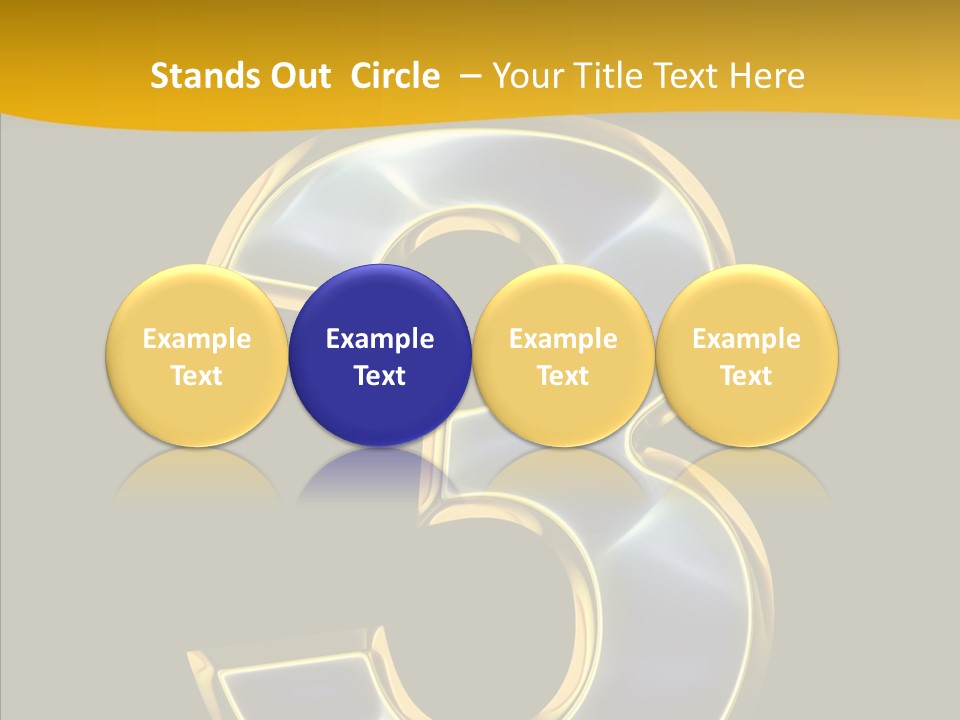 Stands Out Circle – Your Title Text Here

Example Text

Example Text

Example Text

Example Text